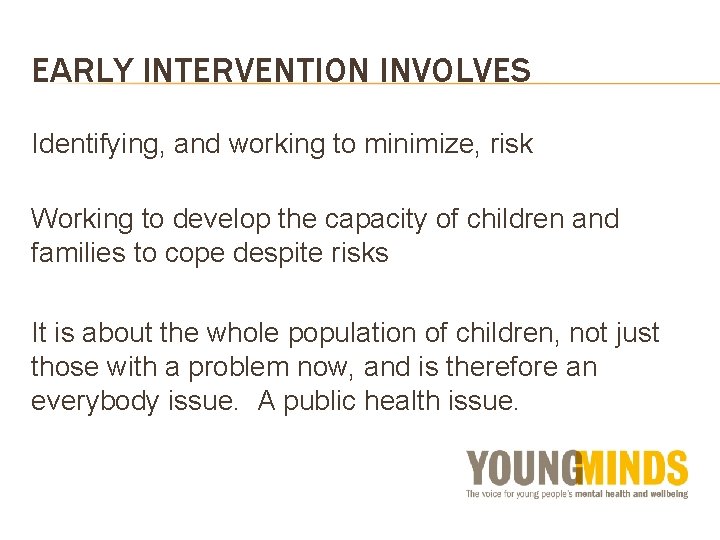 EARLY INTERVENTION INVOLVES

Identifying, and working to minimize, risk

Working to develop the capacity of children and families to cope despite risks

It is about the whole population of children, not just those with a problem now, and is therefore an everybody issue. A public health issue.

YOUNGMINDS
The voice for young people's mental health and wellbeing